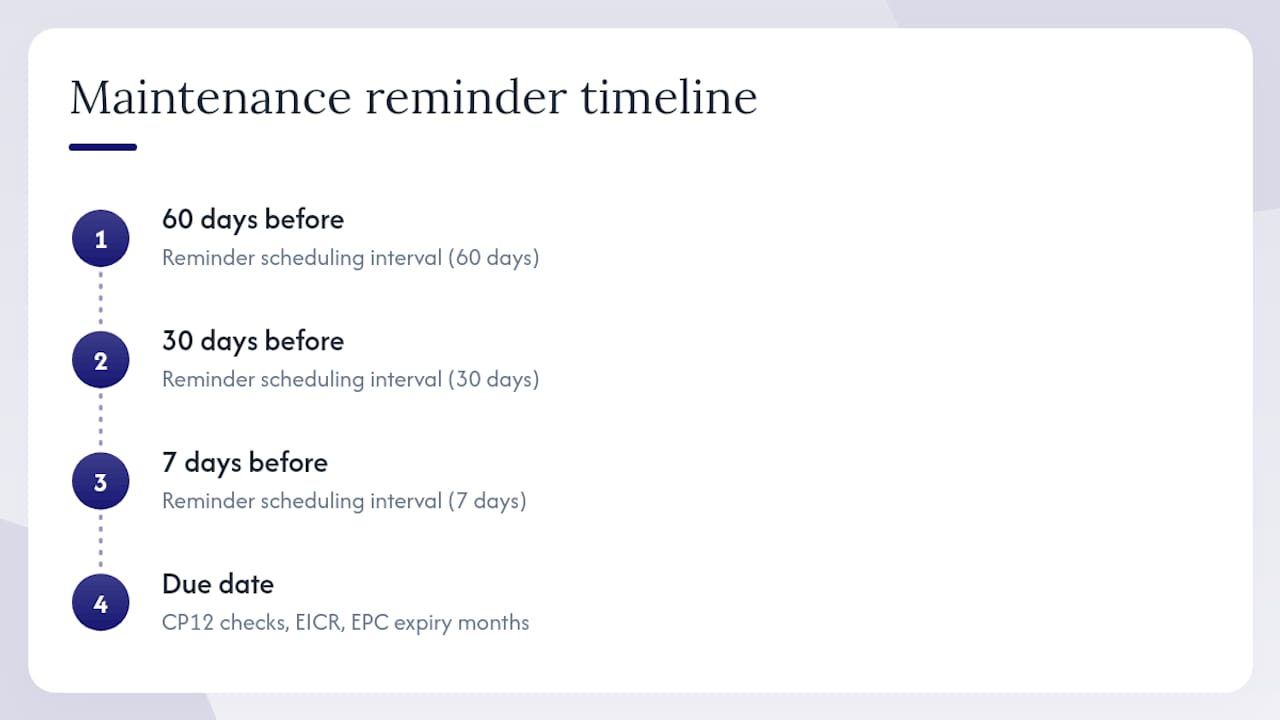 Maintenance reminder timeline

1
60 days before
Reminder scheduling interval (60 days)

2
30 days before
Reminder scheduling interval (30 days)

3
7 days before
Reminder scheduling interval (7 days)

4
Due date
CP12 checks, EICR, EPC expiry months